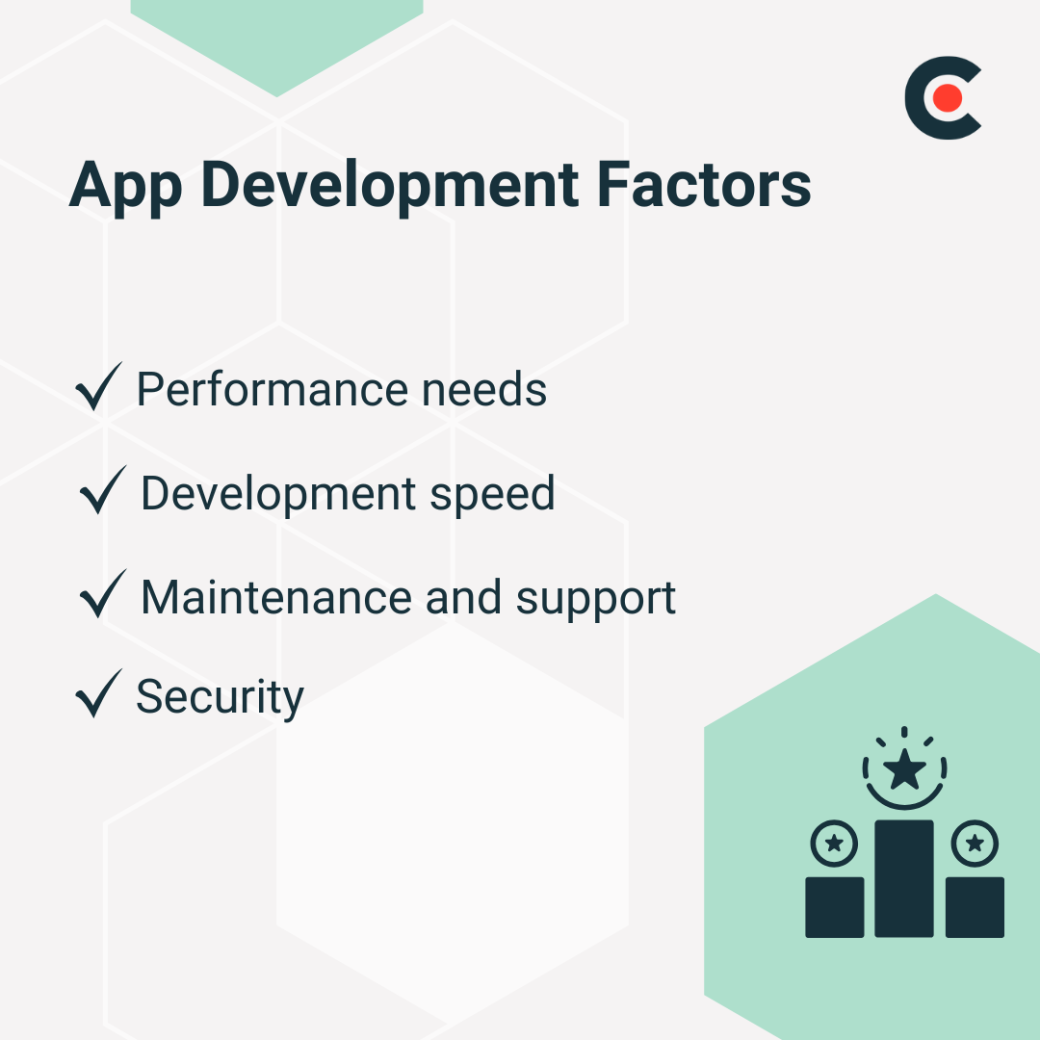 App Development Factors

✓ Performance needs

✓ Development speed

✓ Maintenance and support

✓ Security